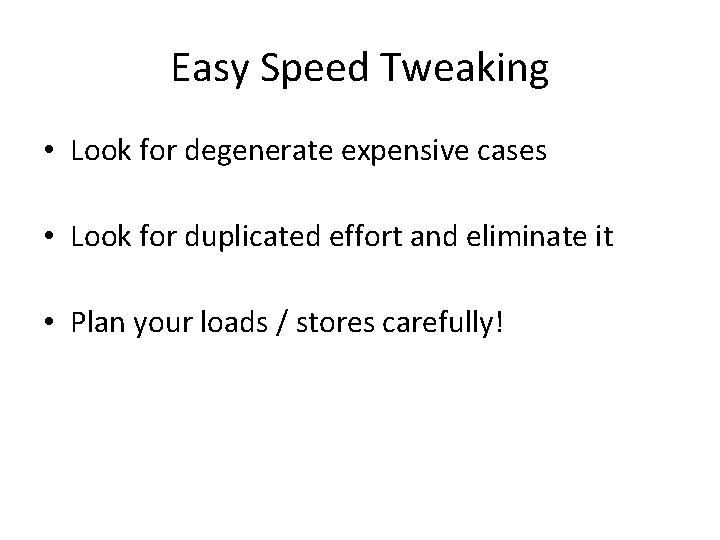 Easy Speed Tweaking

• Look for degenerate expensive cases

• Look for duplicated effort and eliminate it

• Plan your loads / stores carefully!